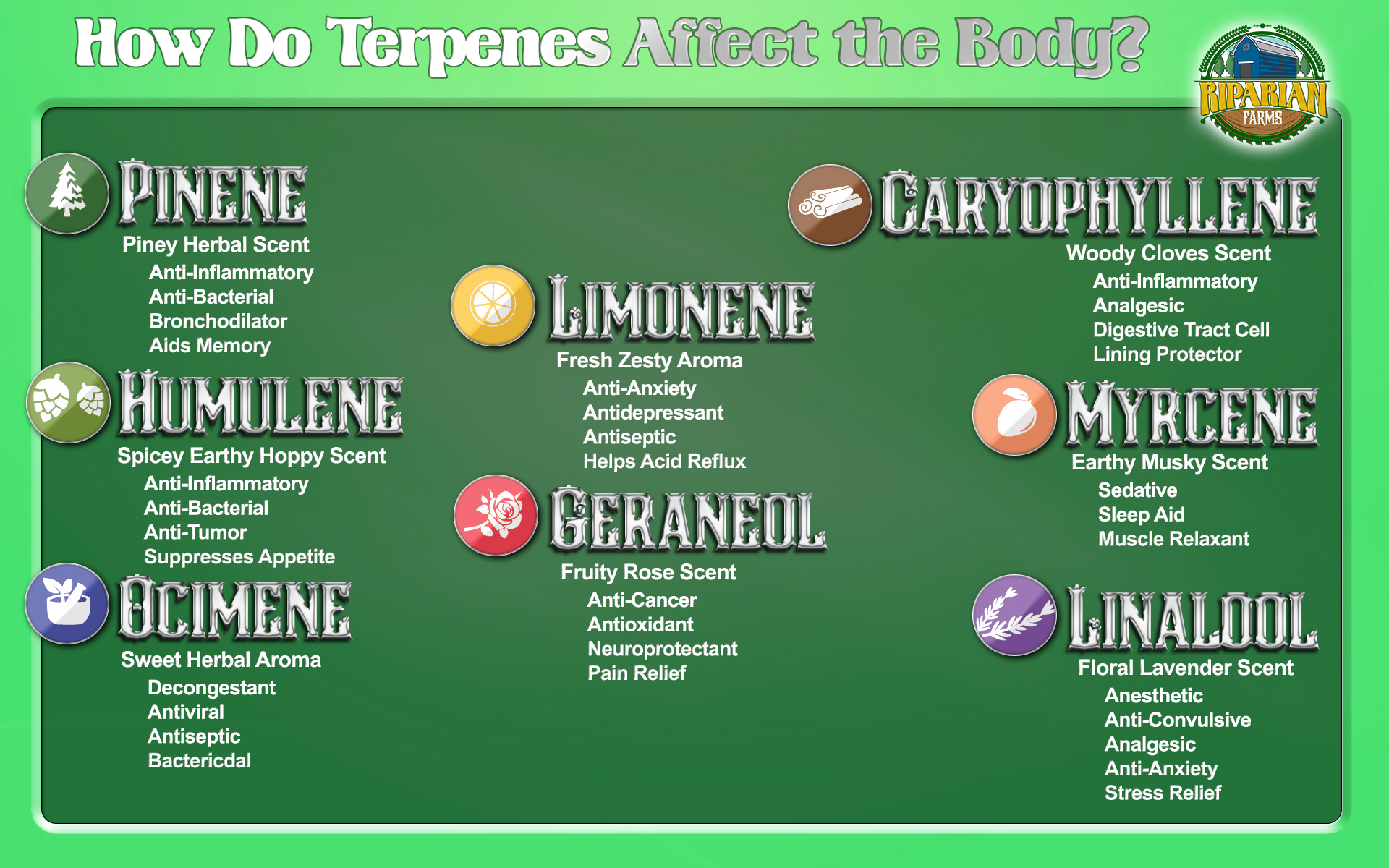 How Do Terpenes Affect the Body?

RIPARIAN FARMS

PINENE
Piney Herbal Scent
Anti-Inflammatory
Anti-Bacterial
Bronchodilator
Aids Memory

HUMULENE
Spicey Earthy Hoppy Scent
Anti-Inflammatory
Anti-Bacterial
Anti-Tumor
Suppresses Appetite

OCIMENE
Sweet Herbal Aroma
Decongestant
Antiviral
Antiseptic
Bactericdal

LIMONENE
Fresh Zesty Aroma
Anti-Anxiety
Antidepressant
Antiseptic
Helps Acid Reflux

GERANEOL
Fruity Rose Scent
Anti-Cancer
Antioxidant
Neuroprotectant
Pain Relief

CARYOPHYLLENE
Woody Cloves Scent
Anti-Inflammatory
Analgesic
Digestive Tract Cell
Lining Protector

MYRCENE
Earthy Musky Scent
Sedative
Sleep Aid
Muscle Relaxant

LINALOOL
Floral Lavender Scent
Anesthetic
Anti-Convulsive
Analgesic
Anti-Anxiety
Stress Relief